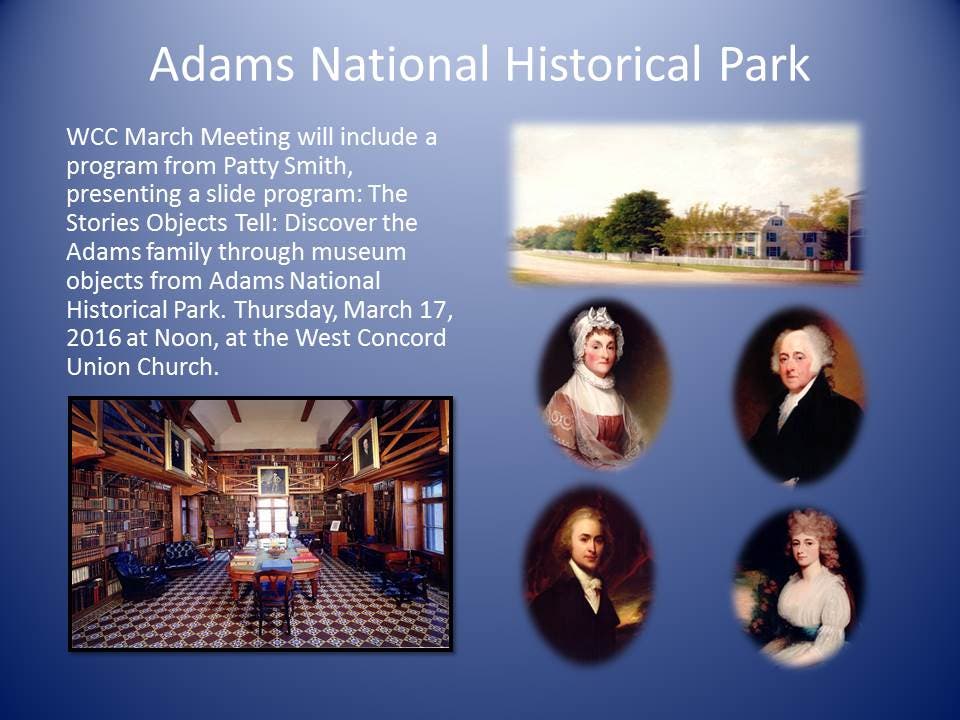 Adams National Historical Park

WCC March Meeting will include a program from Patty Smith, presenting a slide program: The Stories Objects Tell: Discover the Adams family through museum objects from Adams National Historical Park. Thursday, March 17, 2016 at Noon, at the West Concord Union Church.